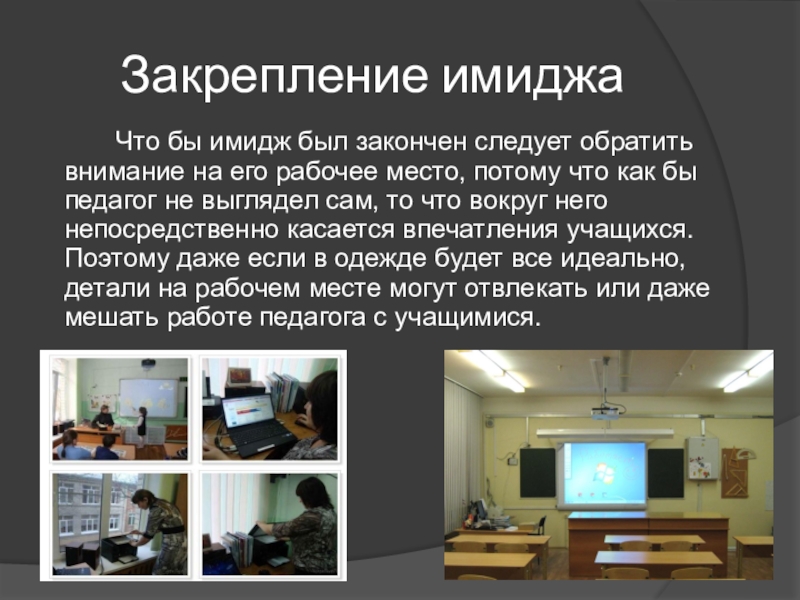 Закрепление имиджа

Что бы имидж был закончен следует обратить внимание на его рабочее место, потому что как бы педагог не выглядел сам, то что вокруг него непосредственно касается впечатления учащихся. Поэтому даже если в одежде будет все идеально, детали на рабочем месте могут отвлекать или даже мешать работе педагога с учащимися.